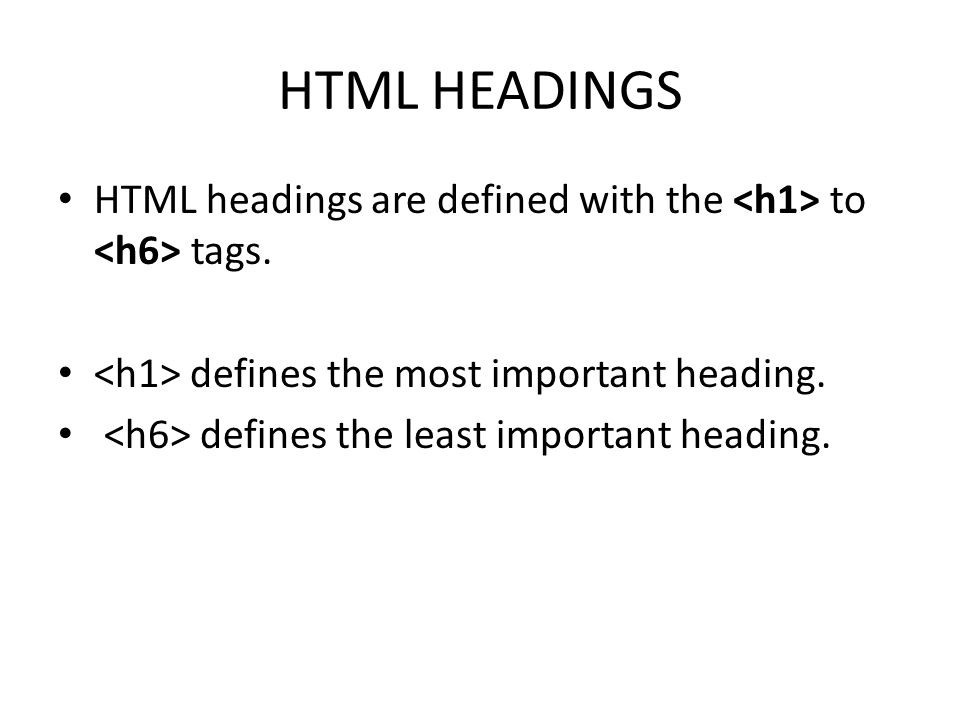 HTML HEADINGS

• HTML headings are defined with the <h1> to <h6> tags.

• <h1> defines the most important heading.
• <h6> defines the least important heading.